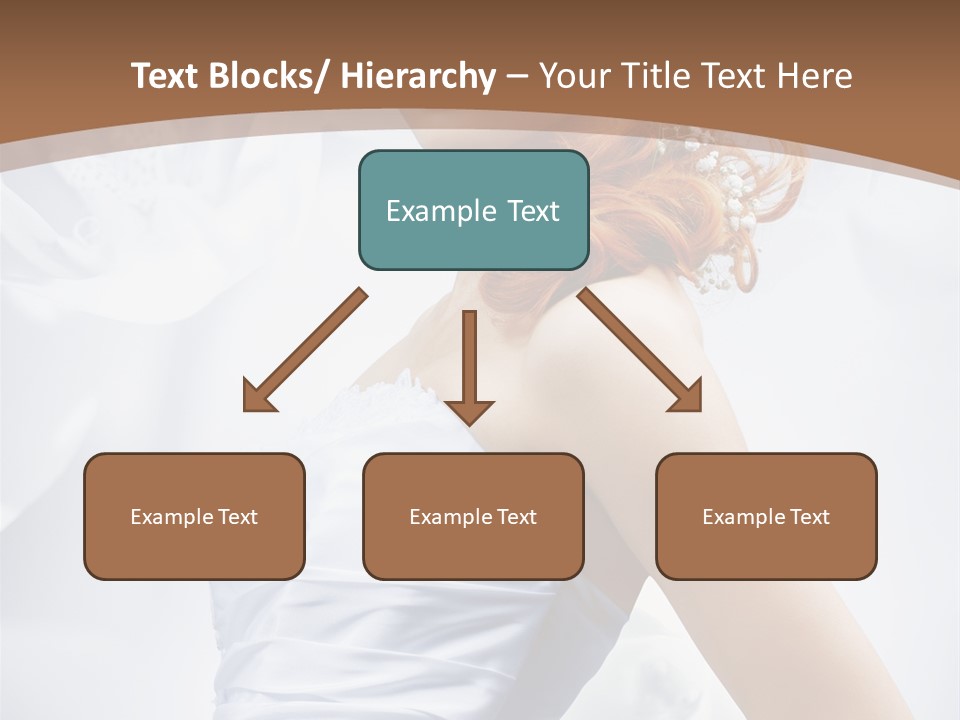 Text Blocks/ Hierarchy – Your Title Text Here

Example Text

Example Text

Example Text

Example Text